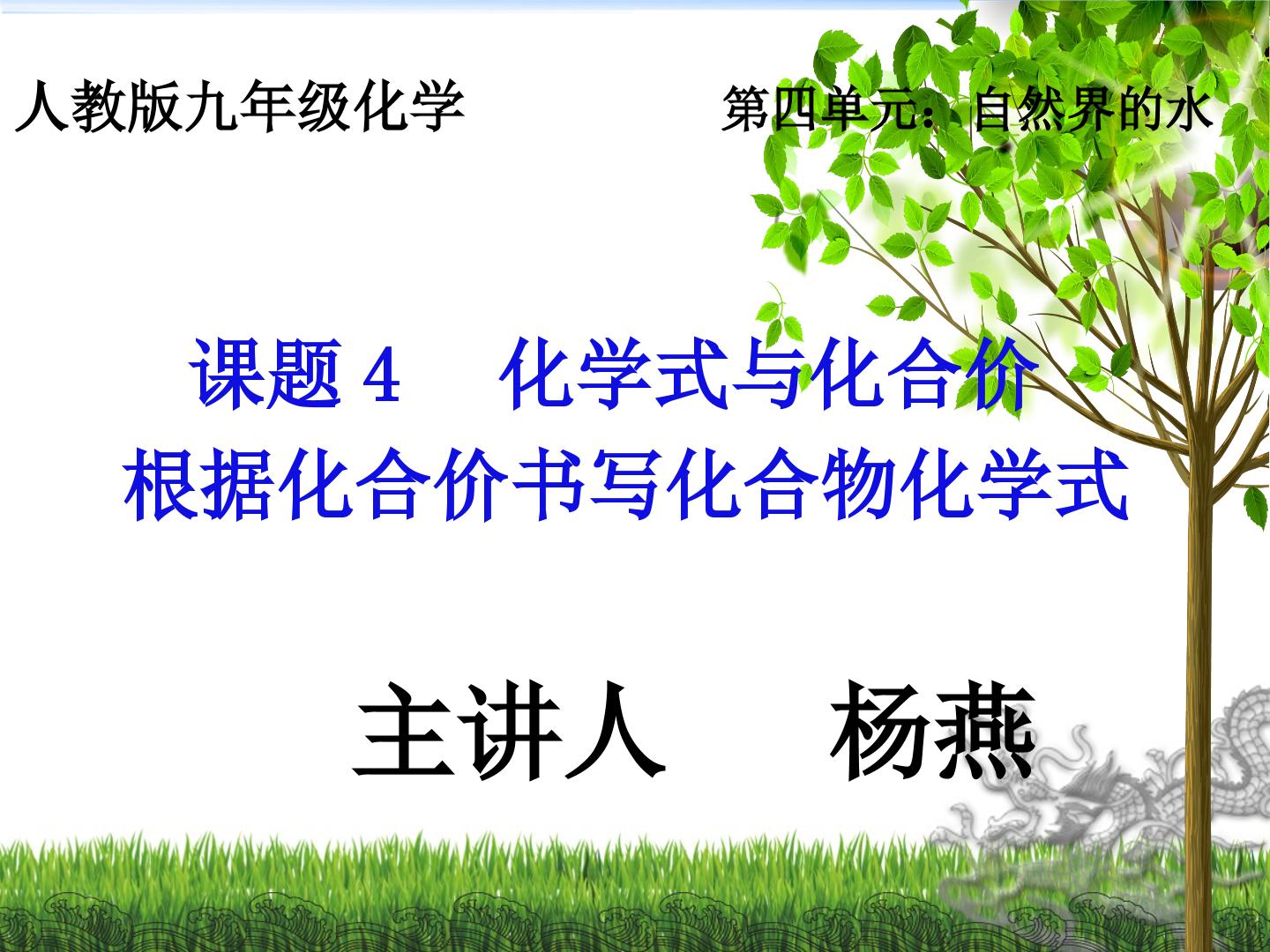 人教版九年级化学

第四单元：自然界的水

课题 4　化学式与化合价
根据化合价书写化合物化学式

主讲人　杨燕